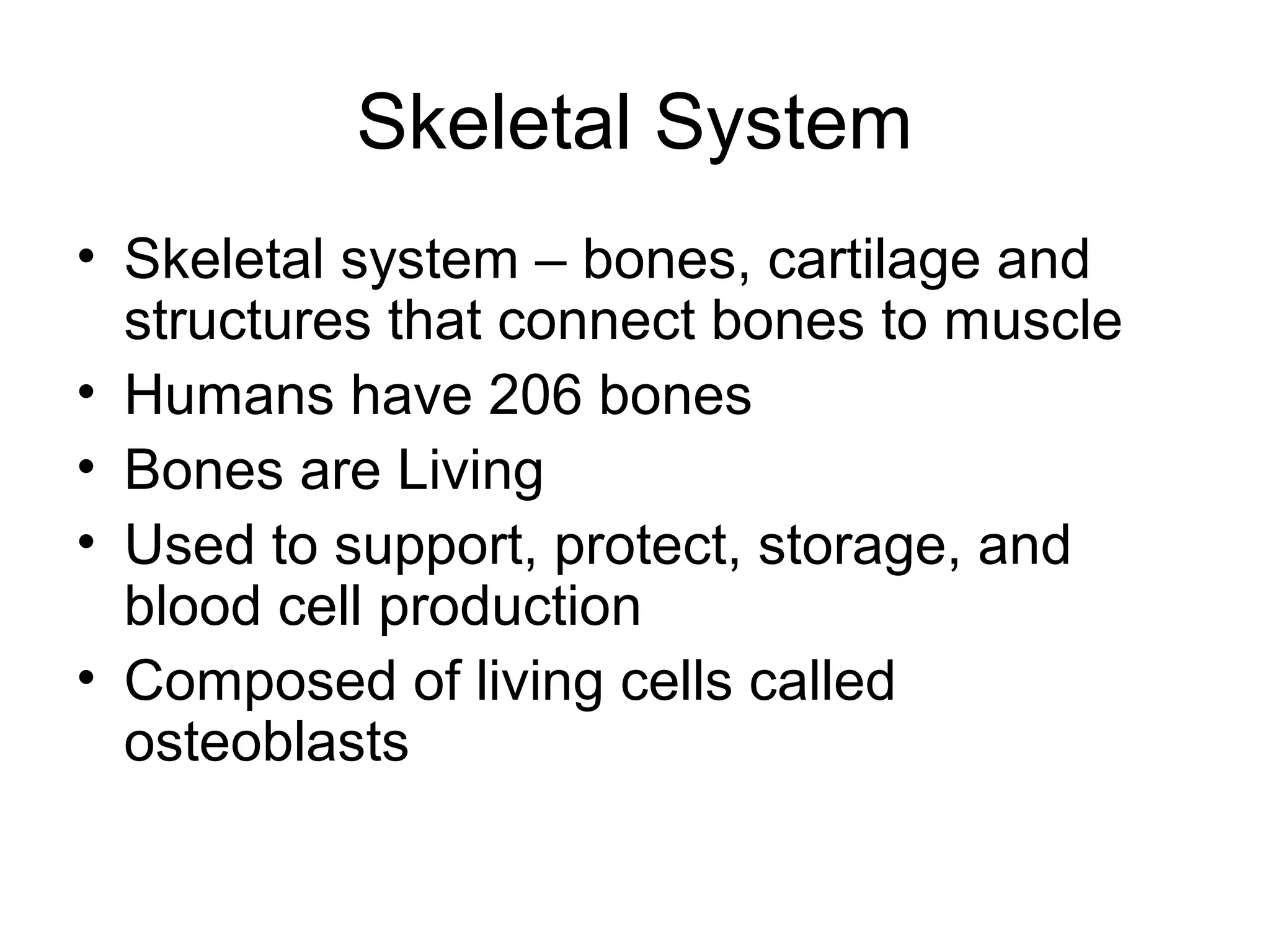 Skeletal System

• Skeletal system – bones, cartilage and structures that connect bones to muscle
• Humans have 206 bones
• Bones are Living
• Used to support, protect, storage, and blood cell production
• Composed of living cells called osteoblasts